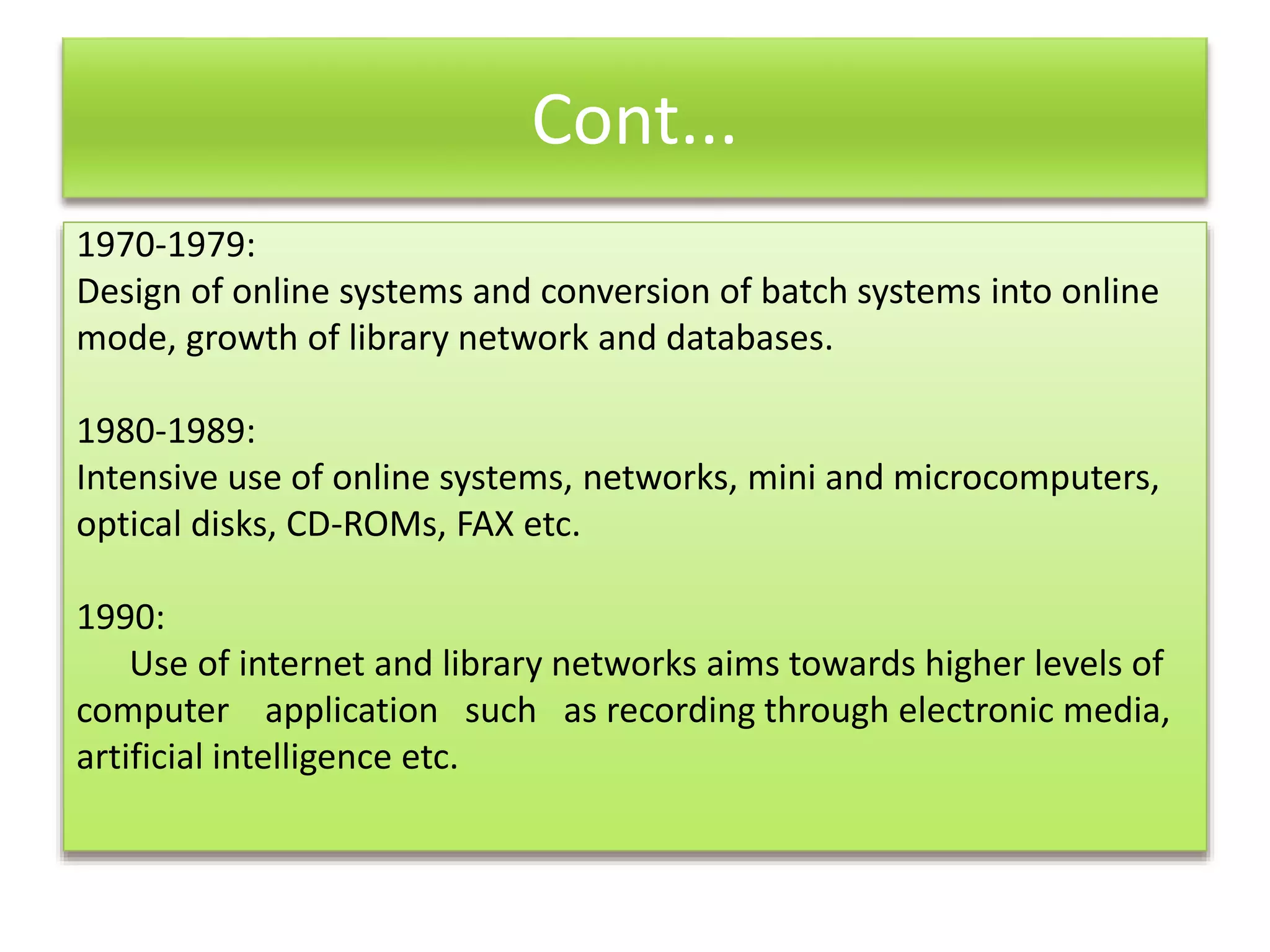 Cont...

1970-1979:
Design of online systems and conversion of batch systems into online mode, growth of library network and databases.

1980-1989:
Intensive use of online systems, networks, mini and microcomputers, optical disks, CD-ROMs, FAX etc.

1990:
Use of internet and library networks aims towards higher levels of computer application such as recording through electronic media, artificial intelligence etc.